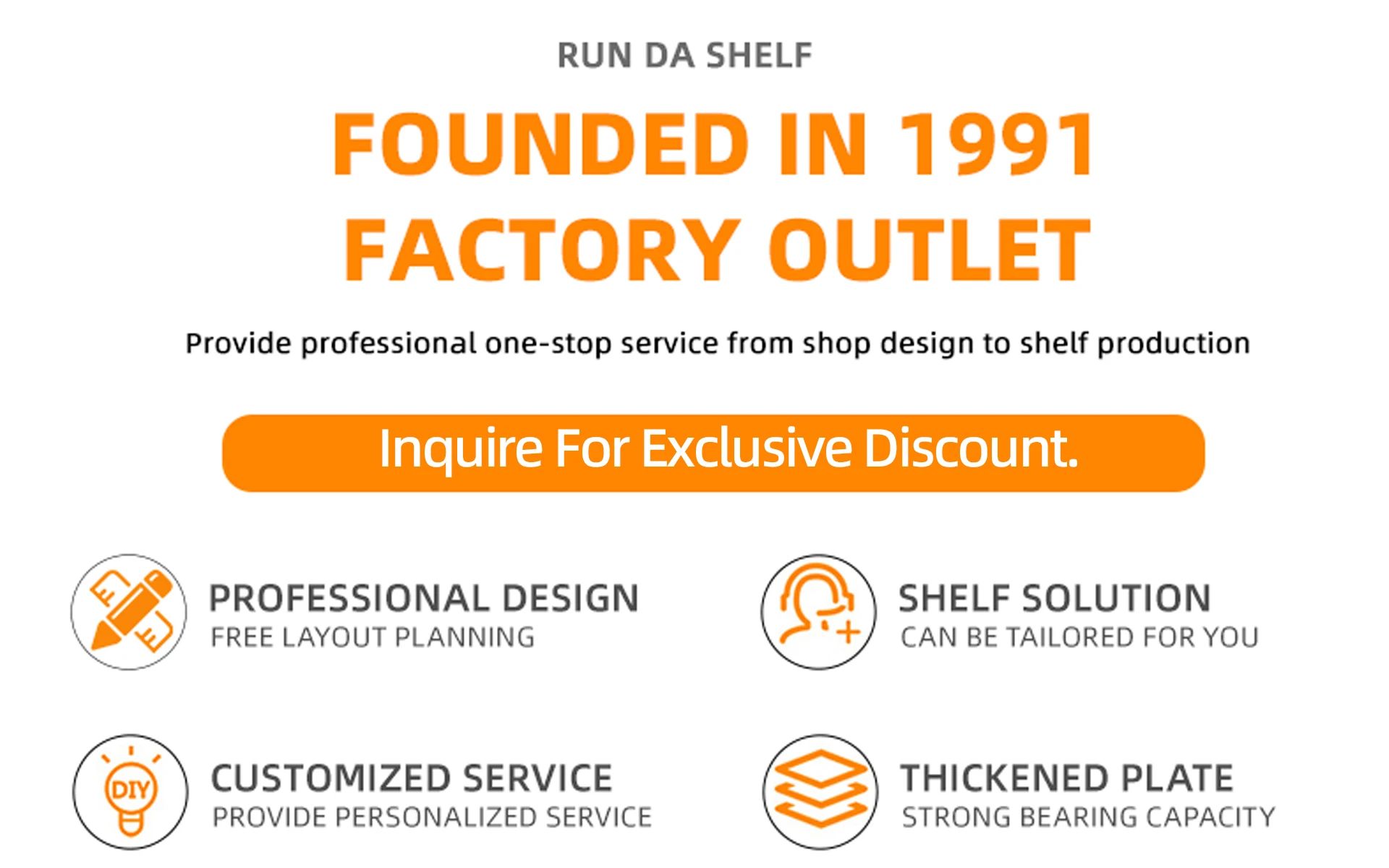 RUN DA SHELF

FOUNDED IN 1991
FACTORY OUTLET

Provide professional one-stop service from shop design to shelf production

Inquire For Exclusive Discount.

PROFESSIONAL DESIGN
FREE LAYOUT PLANNING

SHELF SOLUTION
CAN BE TAILORED FOR YOU

DIY

CUSTOMIZED SERVICE
PROVIDE PERSONALIZED SERVICE

THICKENED PLATE
STRONG BEARING CAPACITY